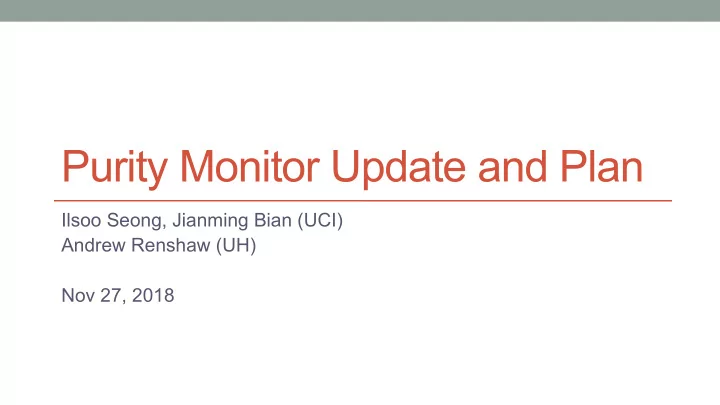 Purity Monitor Update and Plan

Ilsoo Seong, Jianming Bian (UCI)
Andrew Renshaw (UH)

Nov 27, 2018